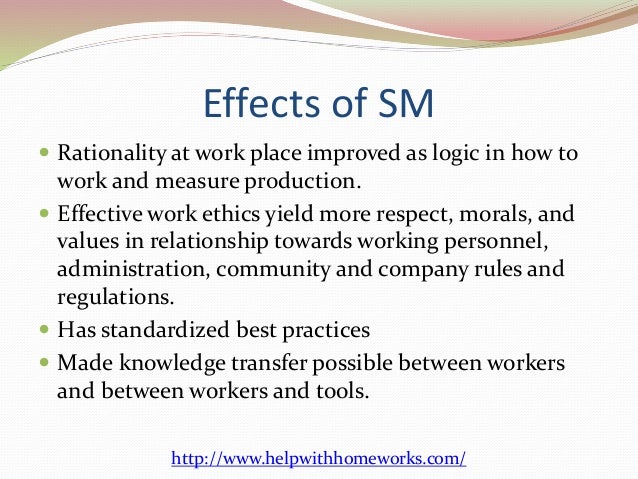 Effects of SM

- Rationality at work place improved as logic in how to work and measure production.
- Effective work ethics yield more respect, morals, and values in relationship towards working personnel, administration, community and company rules and regulations.
- Has standardized best practices
- Made knowledge transfer possible between workers and between workers and tools.

http://www.helpwithhomeworks.com/